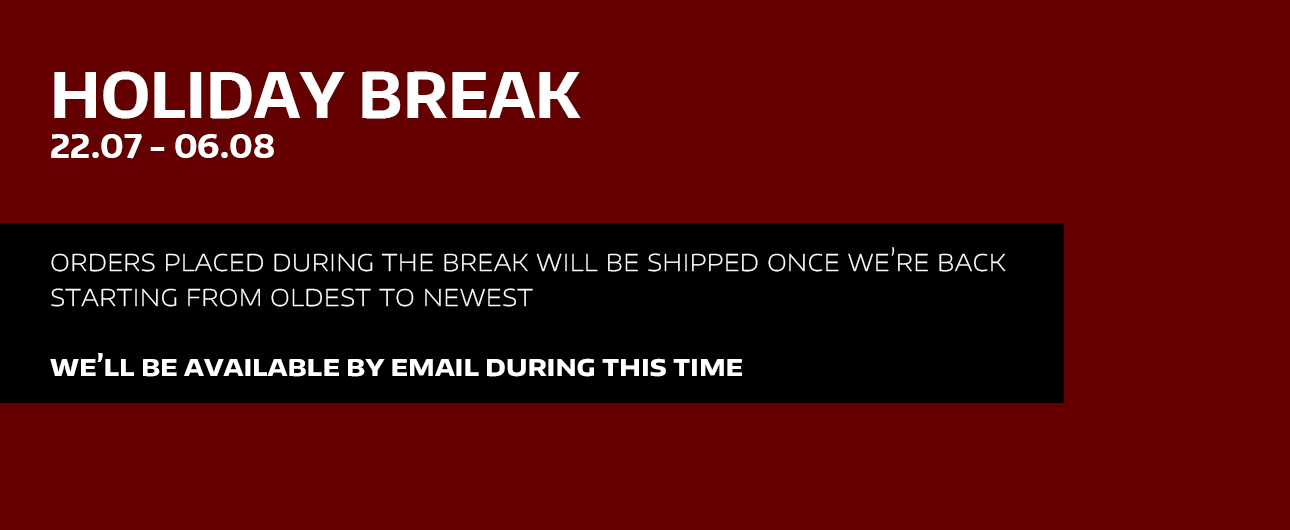 HOLIDAY BREAK
22.07 - 06.08

ORDERS PLACED DURING THE BREAK WILL BE SHIPPED ONCE WE'RE BACK STARTING FROM OLDEST TO NEWEST

WE'LL BE AVAILABLE BY EMAIL DURING THIS TIME